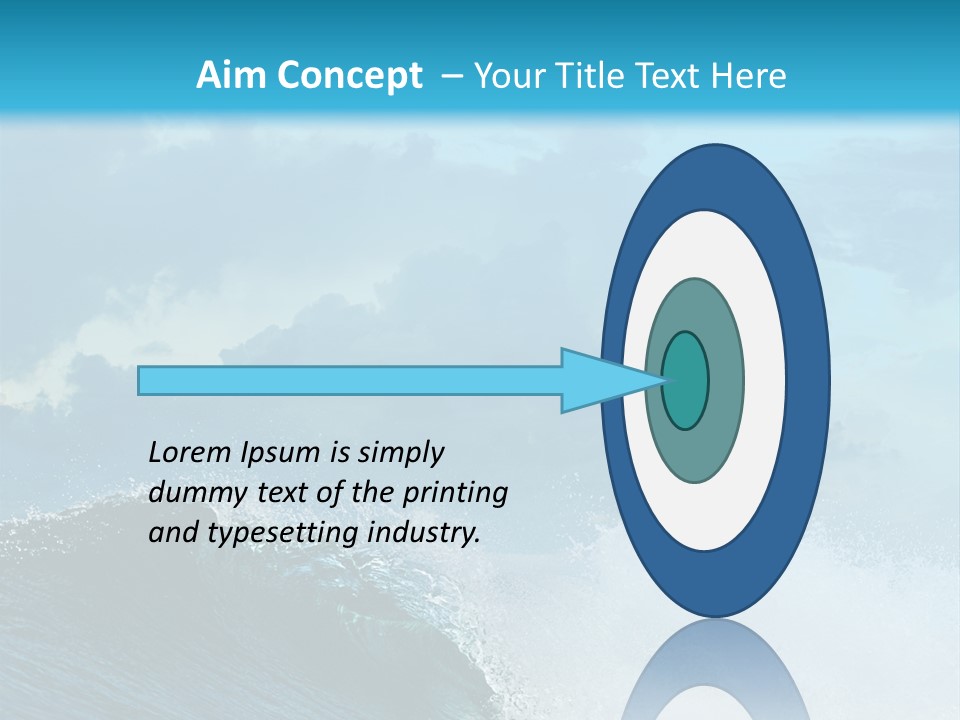 Aim Concept – Your Title Text Here

Lorem Ipsum is simply dummy text of the printing and typesetting industry.